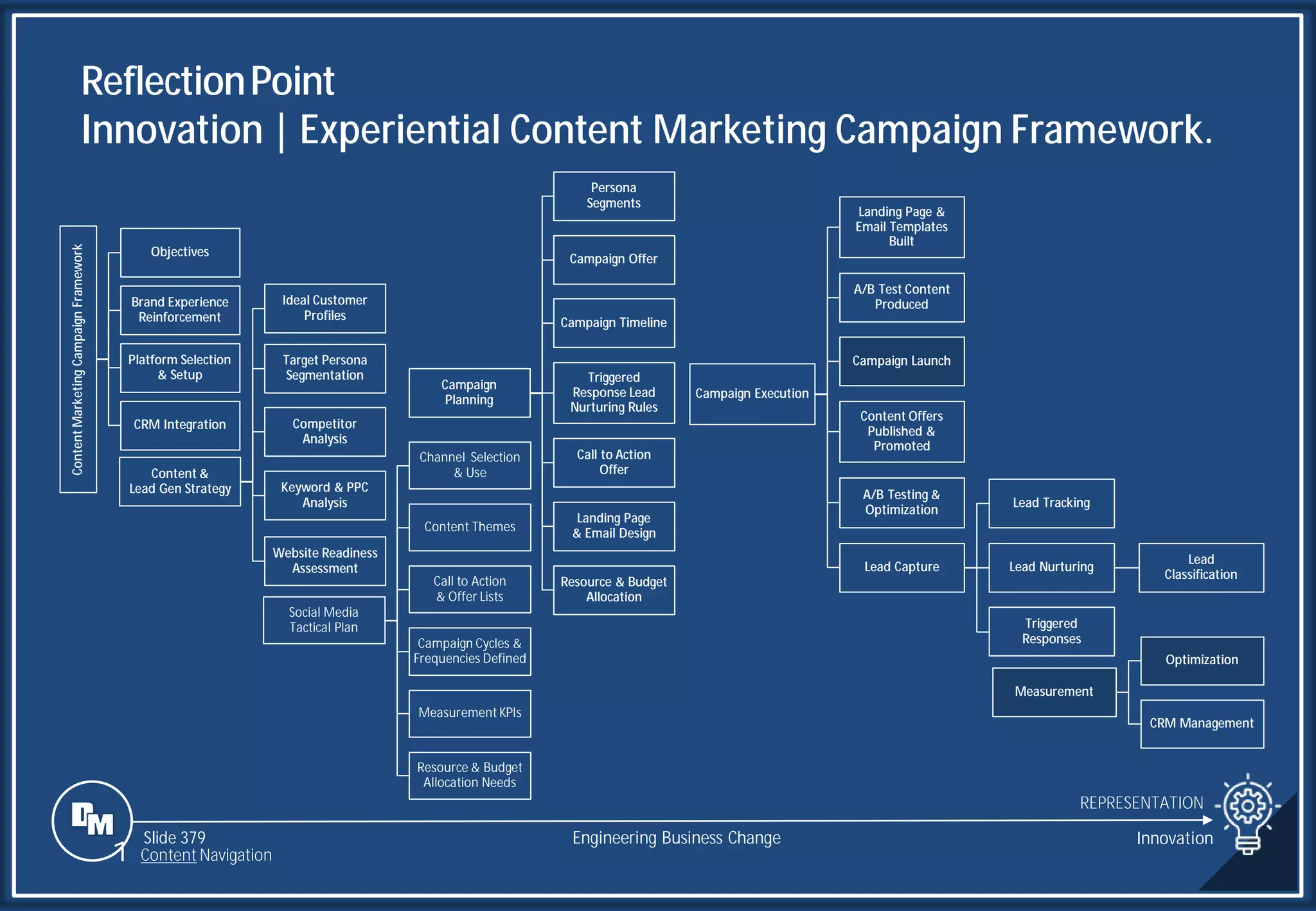 Reflection Point
Innovation | Experiential Content Marketing Campaign Framework.

Content Marketing Campaign Framework

Objectives

Brand Experience Reinforcement

Platform Selection & Setup

CRM Integration

Content & Lead Gen Strategy

Ideal Customer Profiles

Target Persona Segmentation

Competitor Analysis

Keyword & PPC Analysis

Website Readiness Assessment

Social Media Tactical Plan

Campaign Planning

Channel Selection & Use

Content Themes

Call to Action & Offer Lists

Campaign Cycles & Frequencies Defined

Measurement KPIs

Resource & Budget Allocation Needs

Persona Segments

Campaign Offer

Campaign Timeline

Triggered Response Lead Nurturing Rules

Call to Action Offer

Landing Page & Email Design

Resource & Budget Allocation

Campaign Execution

Landing Page & Email Templates Built

A/B Test Content Produced

Campaign Launch

Content Offers Published & Promoted

A/B Testing & Optimization

Lead Capture

Lead Tracking

Lead Nurturing

Triggered Responses

Lead Classification

Measurement

Optimization

CRM Management

DM
Slide 379
Content Navigation

Engineering Business Change

REPRESENTATION
Innovation